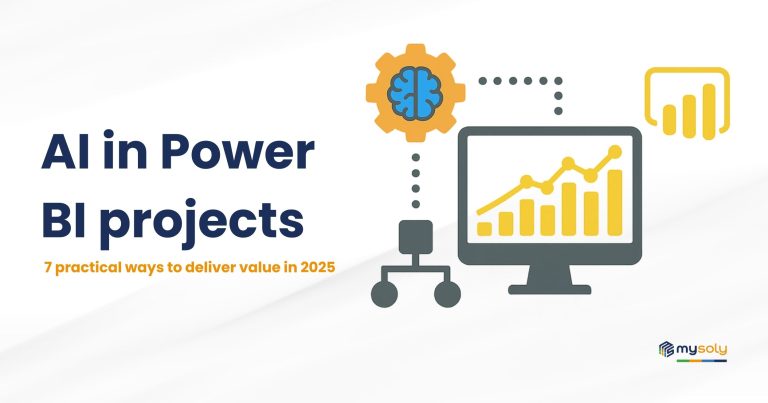 AI in Power BI projects

7 practical ways to deliver value in 2025

mysoly